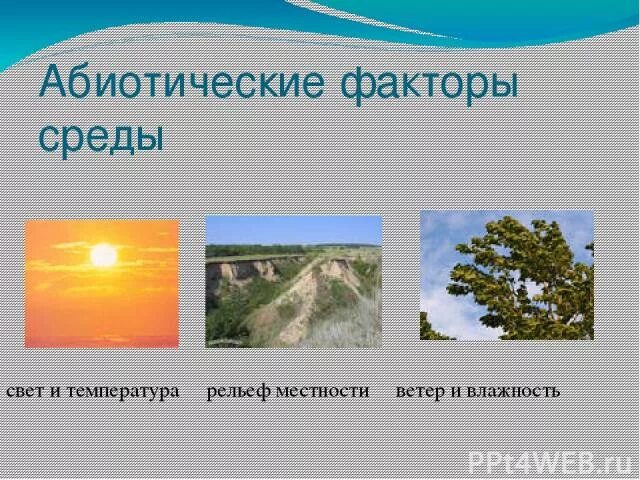 Абиотические факторы среды

свет и температура

рельеф местности

ветер и влажность

PPt4WEB.ru